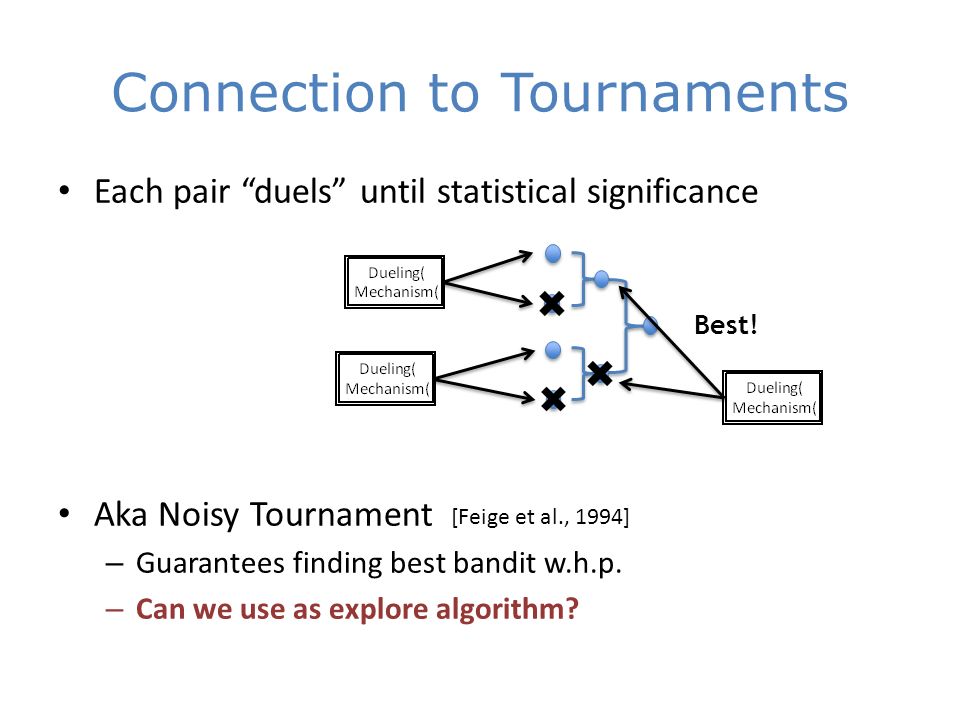 Connection to Tournaments

• Each pair “duels” until statistical significance

Dueling( Mechanism(

Dueling( Mechanism(

Best!

Dueling( Mechanism(

• Aka Noisy Tournament [Feige et al., 1994]
– Guarantees finding best bandit w.h.p.
– Can we use as explore algorithm?